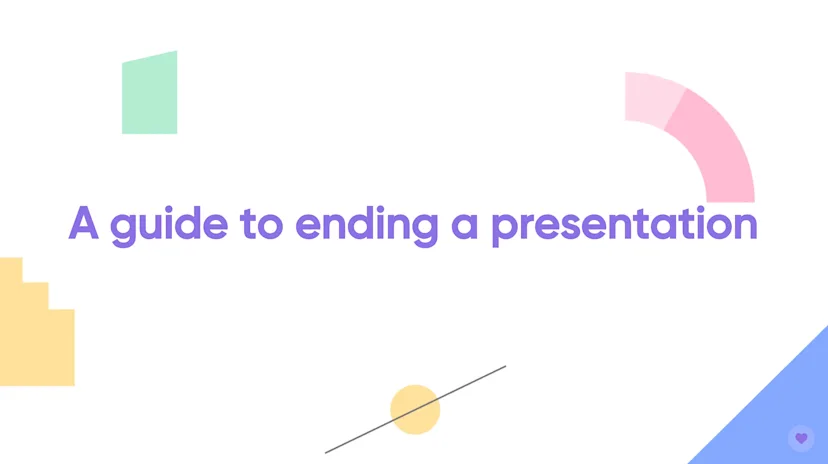 A guide to ending a presentation